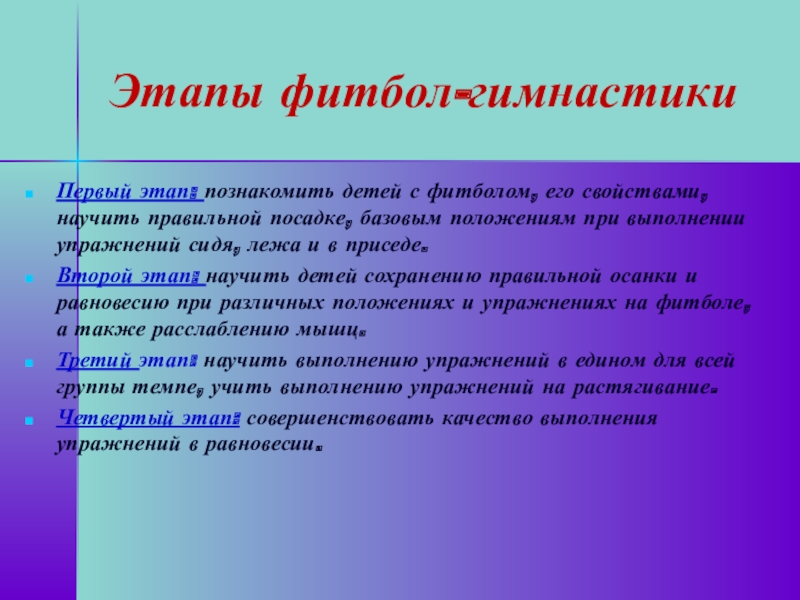 Этапы фитбол-гимнастики

Первый этап: познакомить детей с фитболом, его свойствами, научить правильной посадке, базовым положениям при выполнении упражнений сидя, лежа и в приседе.

Второй этап: научить детей сохранению правильной осанки и равновесию при различных положениях и упражнениях на фитболе, а также расслаблению мышц.

Третий этап: научить выполнению упражнений в едином для всей группы темпе, учить выполнению упражнений на растягивание.

Четвертый этап: совершенствовать качество выполнения упражнений в равновесии.